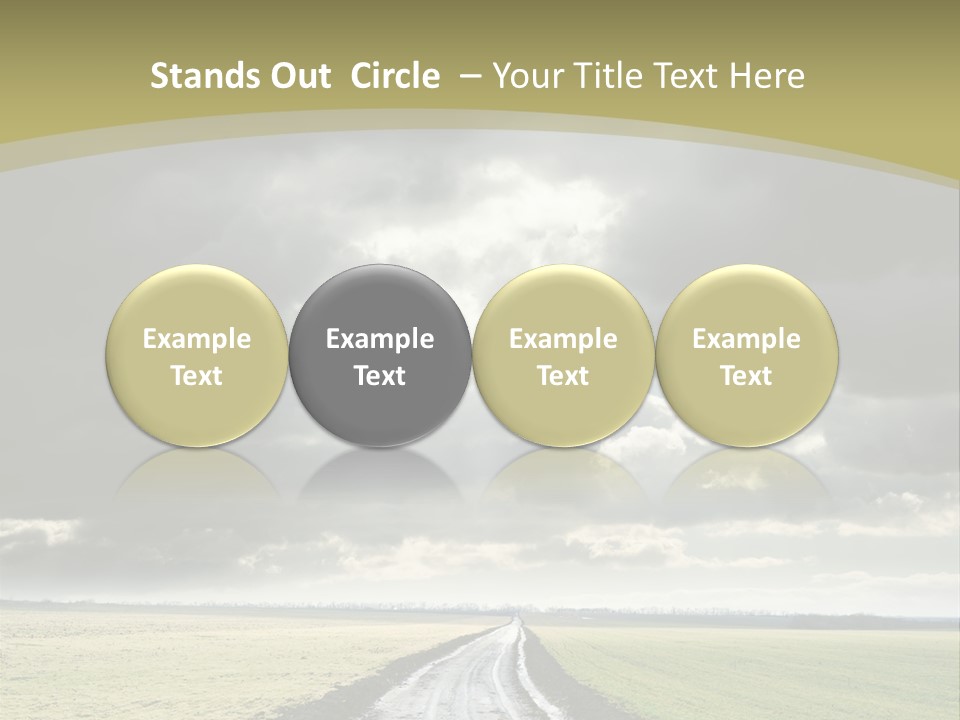 Stands Out Circle – Your Title Text Here

Example Text

Example Text

Example Text

Example Text